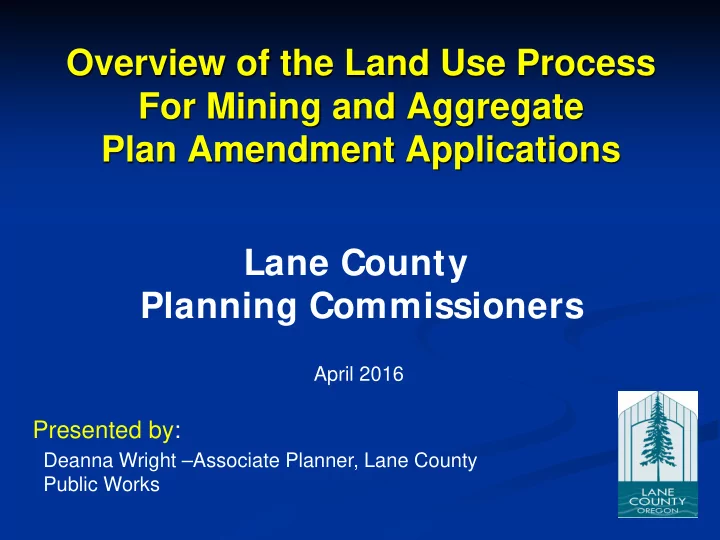 Overview of the Land Use Process
For Mining and Aggregate
Plan Amendment Applications

Lane County
Planning Commissioners

April 2016

Presented by:

Deanna Wright –Associate Planner, Lane County Public Works

LANE COUNTY
OREGON